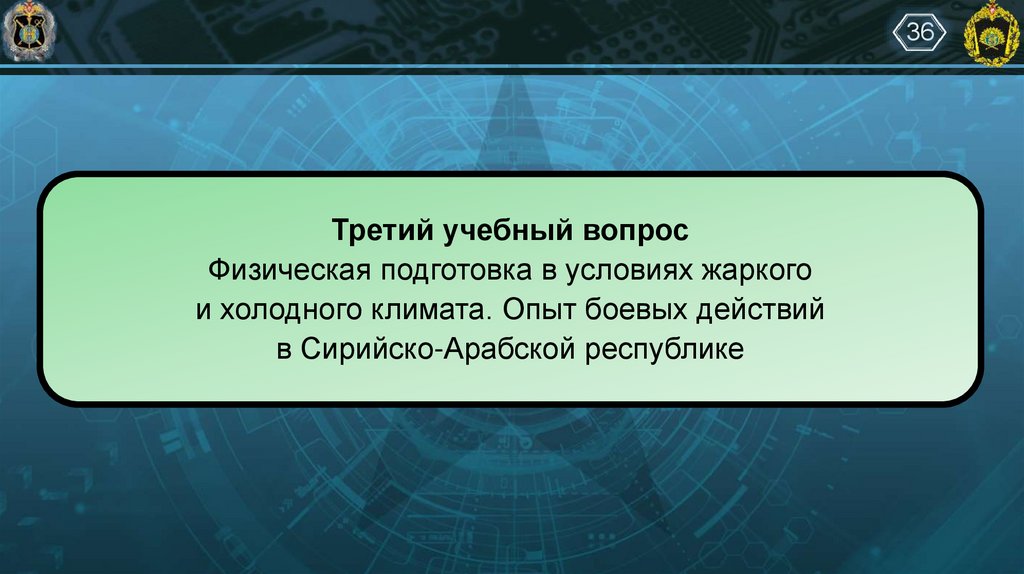 36

Третий учебный вопрос
Физическая подготовка в условиях жаркого и холодного климата. Опыт боевых действий в Сирийско-Арабской республике